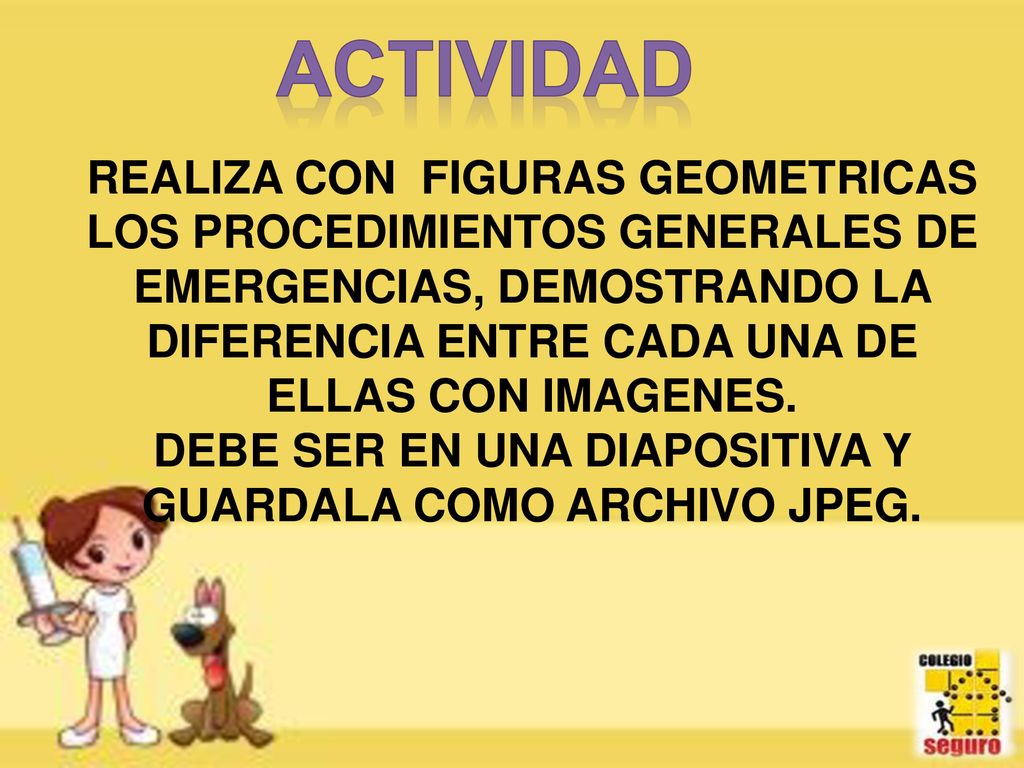 ACTIVIDAD

REALIZA CON FIGURAS GEOMETRICAS LOS PROCEDIMIENTOS GENERALES DE EMERGENCIAS, DEMOSTRANDO LA DIFERENCIA ENTRE CADA UNA DE ELLAS CON IMAGENES.
DEBE SER EN UNA DIAPOSITIVA Y GUARDALA COMO ARCHIVO JPEG.

COLEGIO
seguro